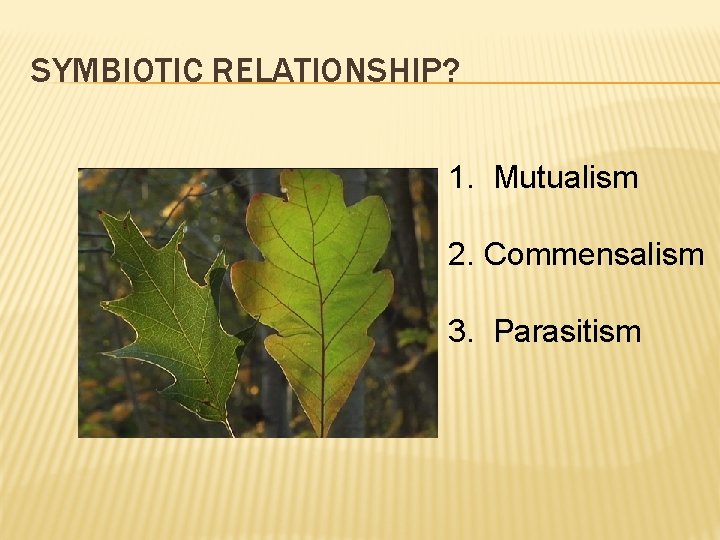 SYMBIOTIC RELATIONSHIP?

1. Mutualism

2. Commensalism

3. Parasitism